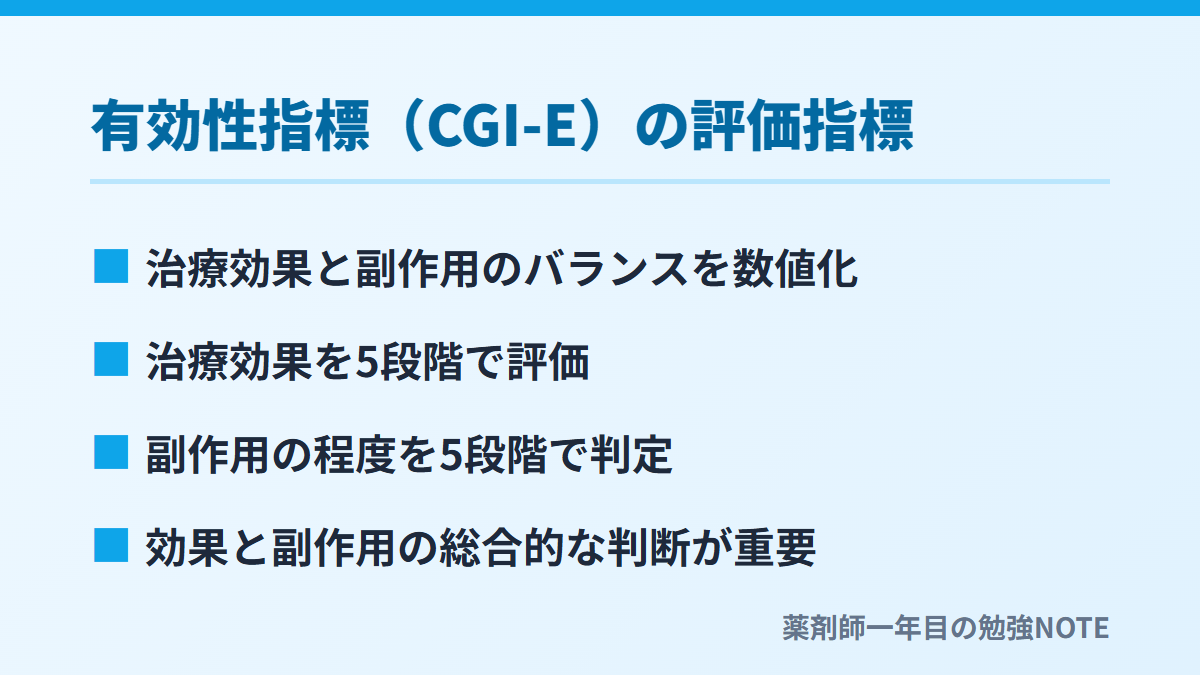 有効性指標（CGI-E）の評価指標

■ 治療効果と副作用のバランスを数値化

■ 治療効果を5段階で評価

■ 副作用の程度を5段階で判定

■ 効果と副作用の総合的な判断が重要

薬剤師一年目の勉強NOTE